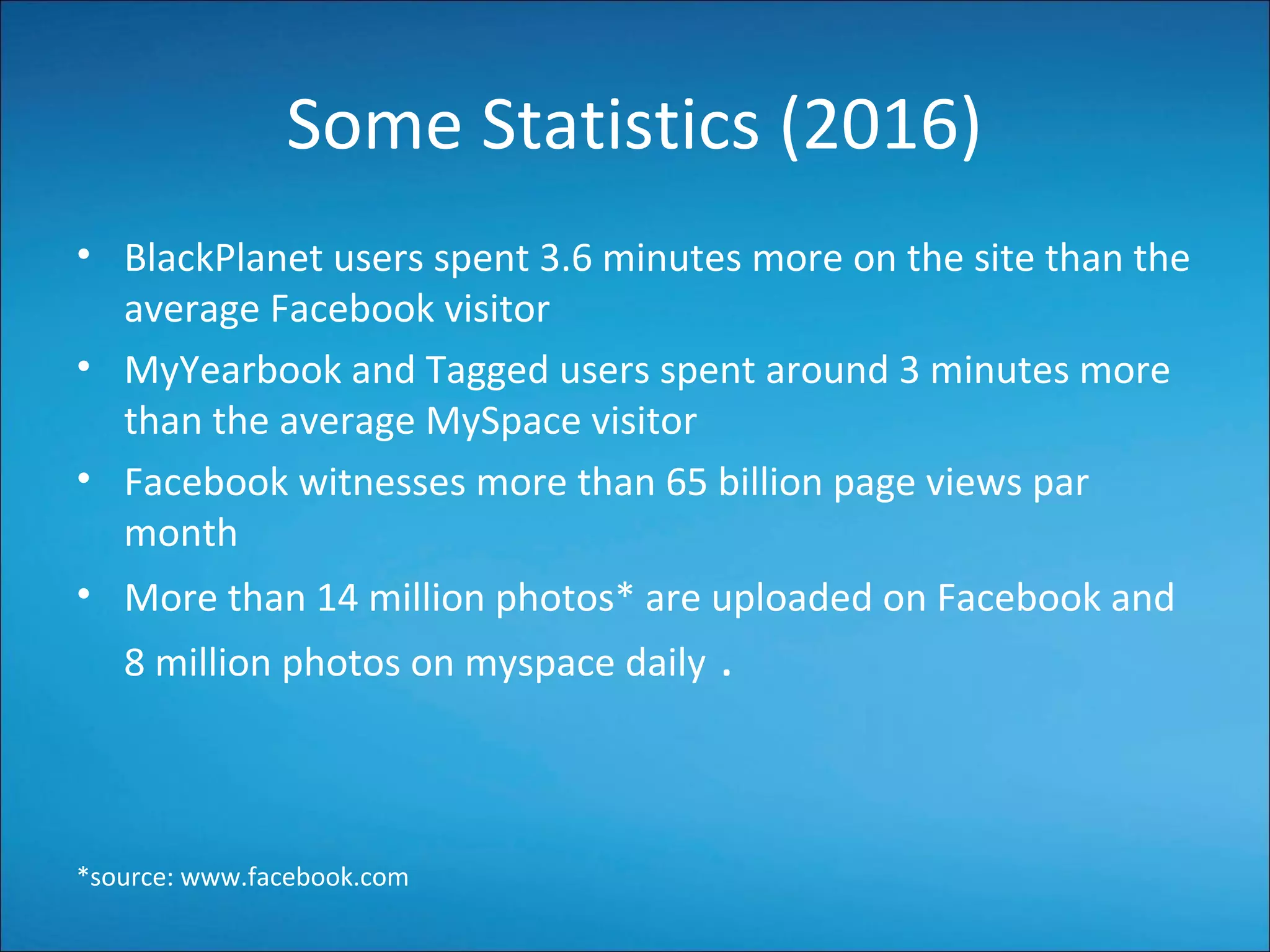 Some Statistics (2016)

• BlackPlanet users spent 3.6 minutes more on the site than the average Facebook visitor
• MyYearbook and Tagged users spent around 3 minutes more than the average MySpace visitor
• Facebook witnesses more than 65 billion page views par month
• More than 14 million photos* are uploaded on Facebook and 8 million photos on myspace daily .

*source: www.facebook.com